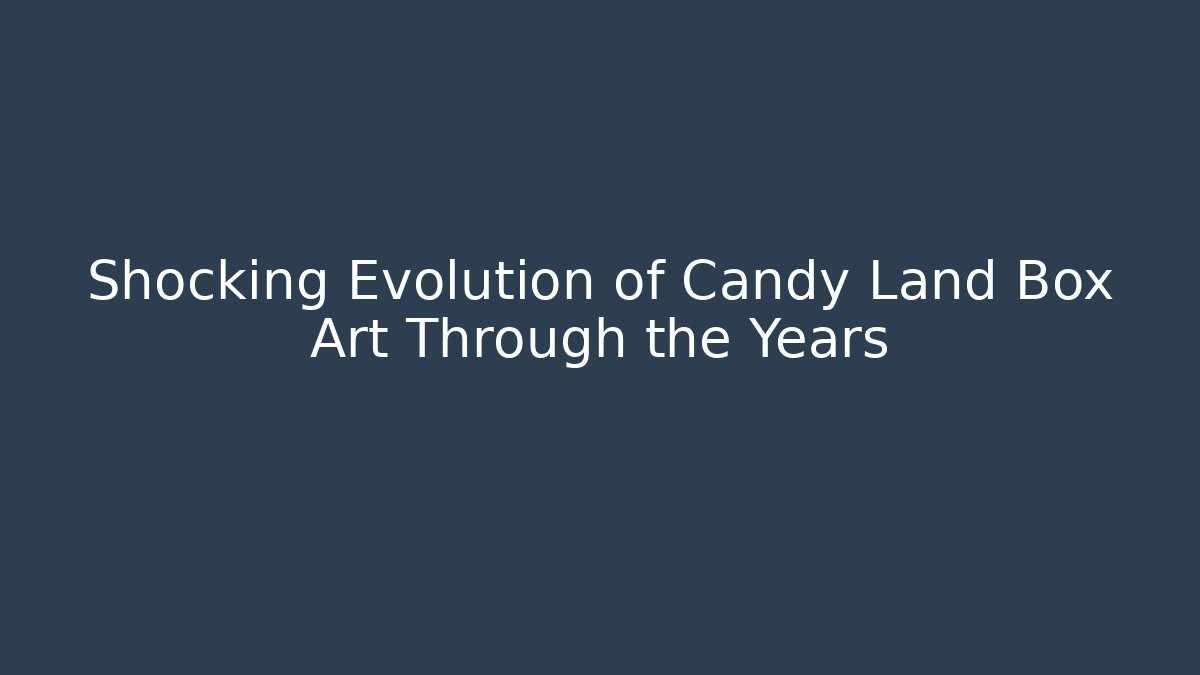 Shocking Evolution of Candy Land Box Art Through the Years